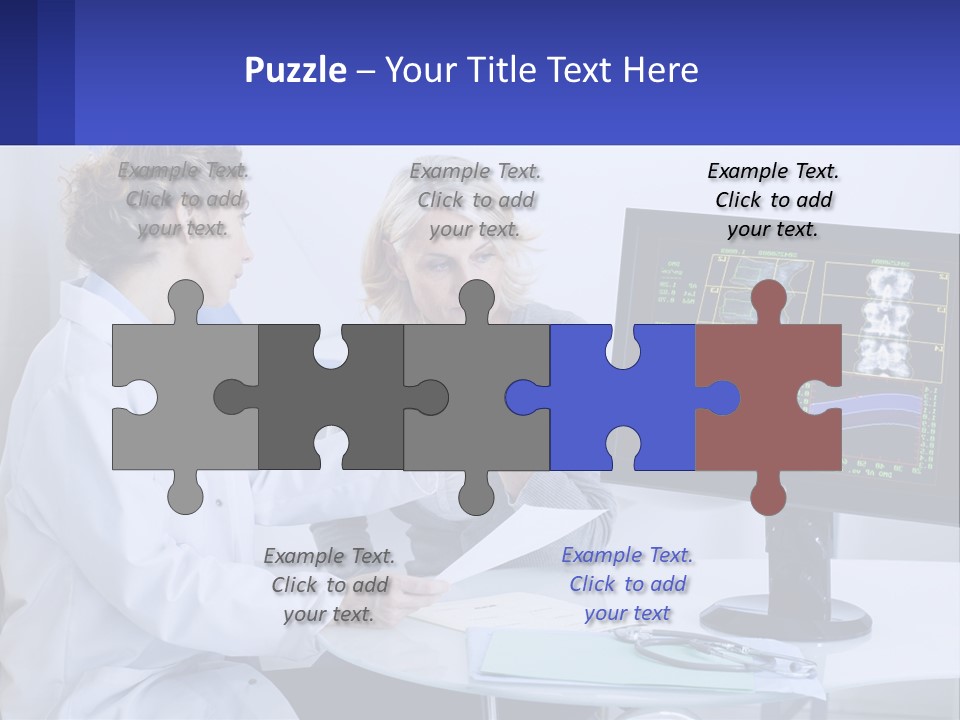 Puzzle – Your Title Text Here

Example Text. Click to add your text.

Example Text. Click to add your text.

Example Text. Click to add your text.

Example Text. Click to add your text.

Example Text. Click to add your text